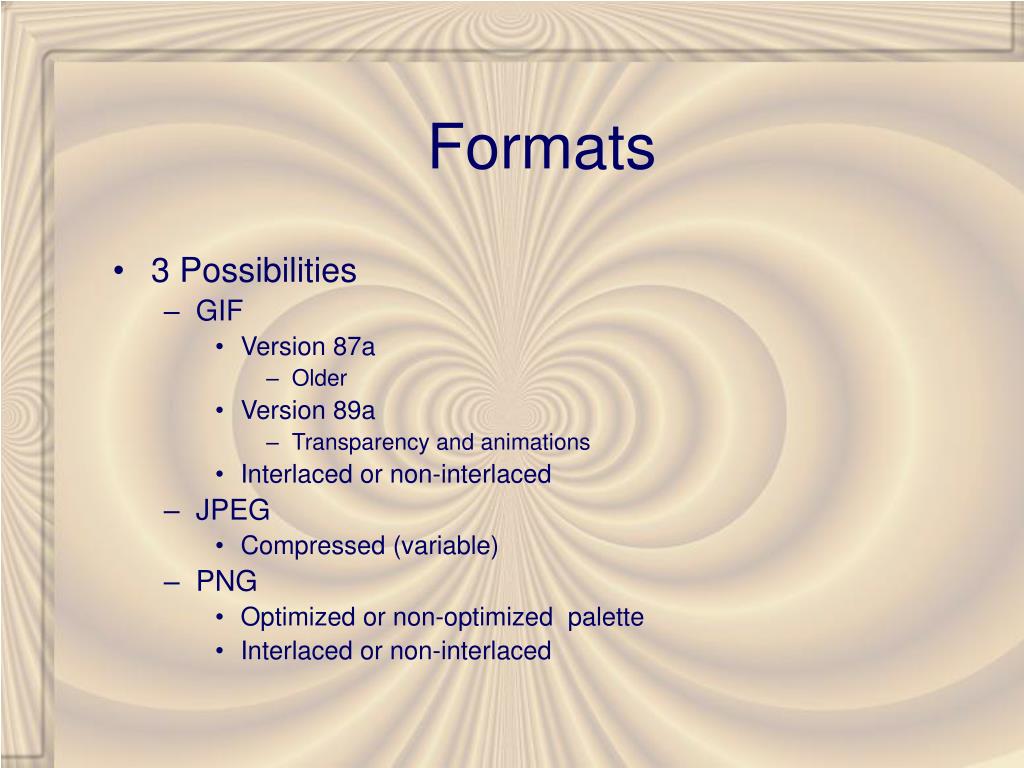 Formats

• 3 Possibilities
– GIF
• Version 87a
– Older
• Version 89a
– Transparency and animations
• Interlaced or non-interlaced
– JPEG
• Compressed (variable)
– PNG
• Optimized or non-optimized palette
• Interlaced or non-interlaced